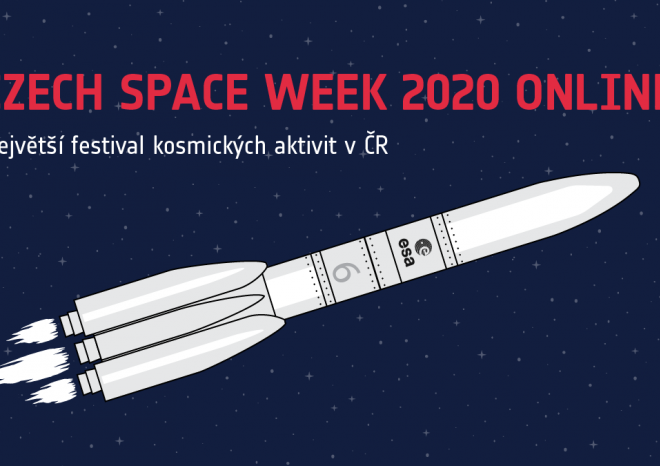 ZECH SPACE WEEK 2020 ONLIN

ejvětší festival kosmických aktivit v ČR

esa

6